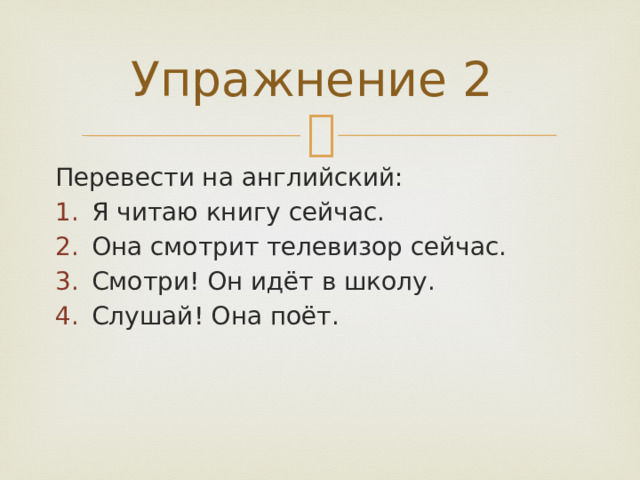 Упражнение 2

Перевести на английский:
1. Я читаю книгу сейчас.
2. Она смотрит телевизор сейчас.
3. Смотри! Он идёт в школу.
4. Слушай! Она поёт.